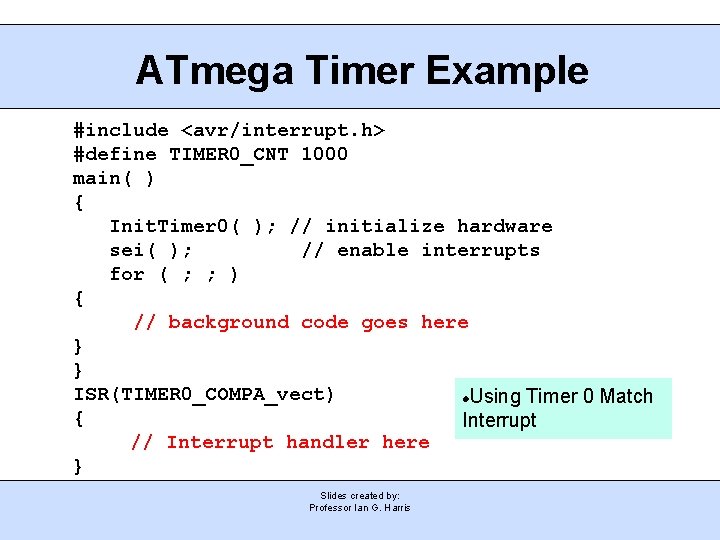 ATmega Timer Example

#include <avr/interrupt.h>
#define TIMER0_CNT 1000
main( )
{
InitTimer0( ); // initialize hardware
sei( ); // enable interrupts
for ( ; ; )
{
// background code goes here
}
}
ISR(TIMER0_COMPA_vect)
{
// Interrupt handler here
}

•Using Timer 0 Match Interrupt

Slides created by:
Professor Ian G. Harris